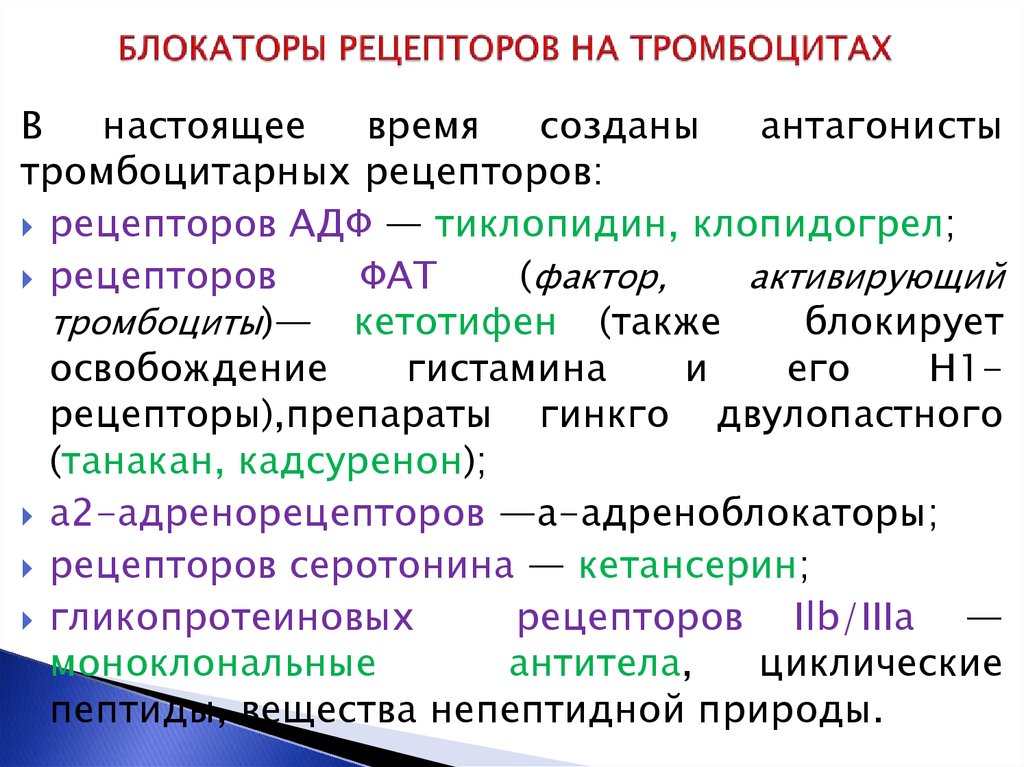 БЛОКАТОРЫ РЕЦЕПТОРОВ НА ТРОМБОЦИТАХ

В настоящее время созданы антагонисты тромбоцитарных рецепторов:

рецепторов АДФ — тиклопидин, клопидогрел;

рецепторов ФАТ (фактор, активирующий тромбоциты)— кетотифен (также блокирует освобождение гистамина и его Н1-рецепторы),препараты гинкго двулопастного (танакан, кадсуренон);

а2-адренорецепторов —а-адреноблокаторы;

рецепторов серотонина — кетансерин;

гликопротеиновых рецепторов IIb/IIIa — моноклональные антитела, циклические пептиды, вещества непептидной природы.